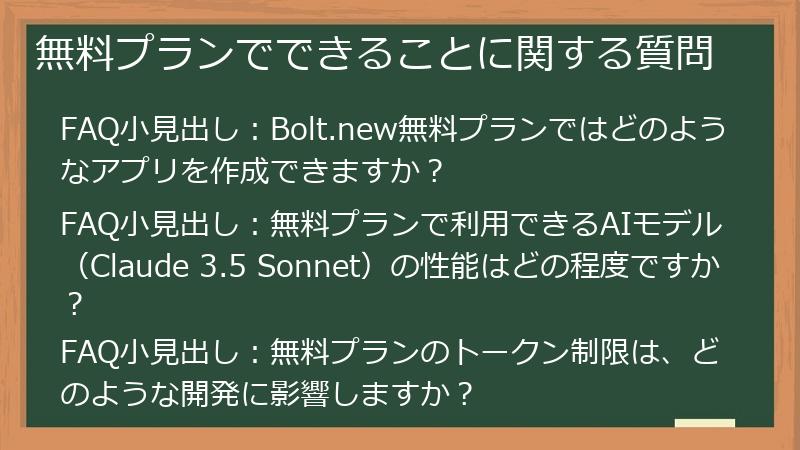 無料プランでできることに関する質問

FAQ小見出し：Bolt.new無料プランではどのようなアプリを作成できますか？

FAQ小見出し：無料プランで利用できるAIモデル（Claude 3.5 Sonnet）の性能はどの程度ですか？

FAQ小見出し：無料プランのトークン制限は、どのような開発に影響しますか？